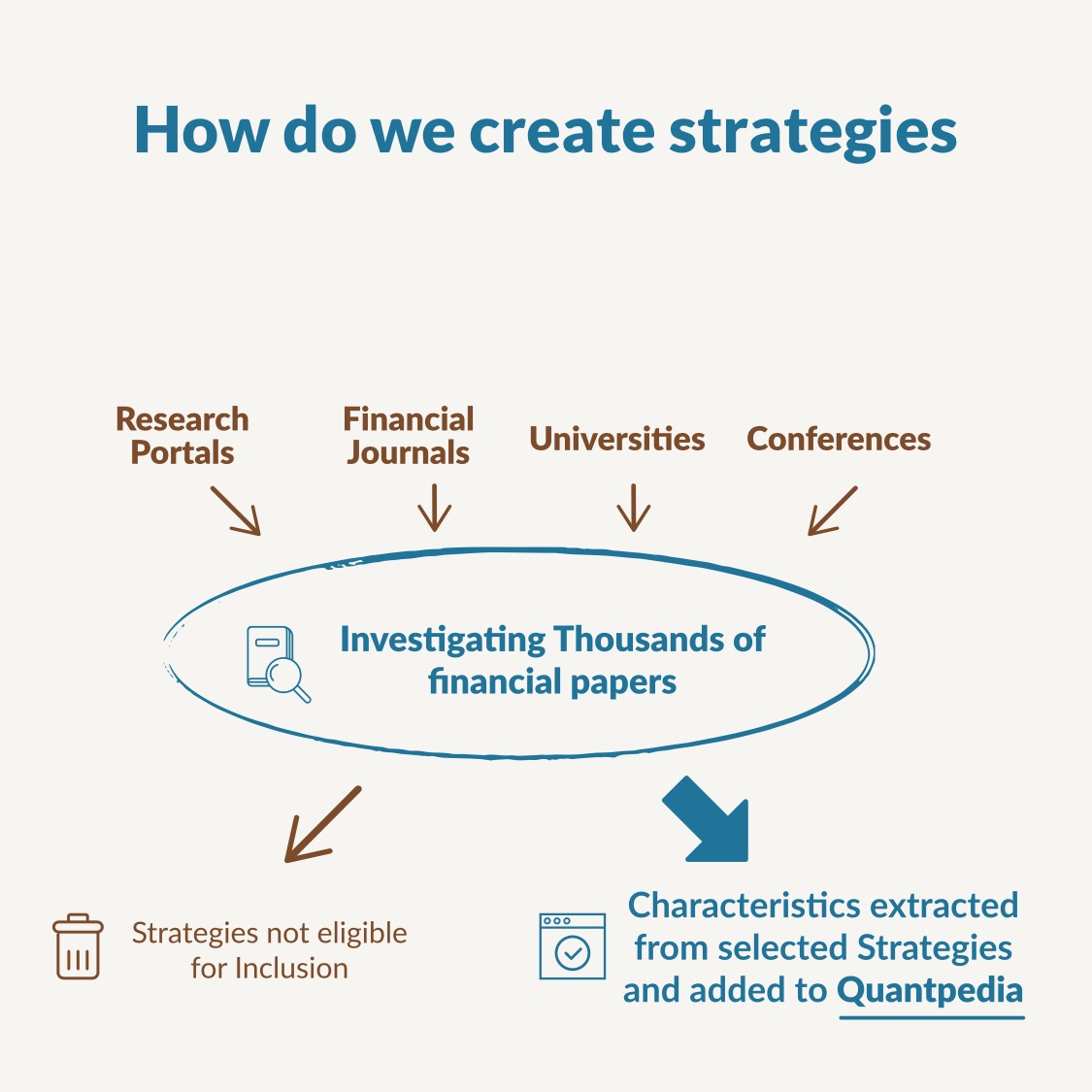 How do we create strategies

Research Portals

Financial Journals

Universities

Conferences

Investigating Thousands of financial papers

Strategies not eligible for Inclusion

Characteristics extracted from selected Strategies and added to Quantpedia